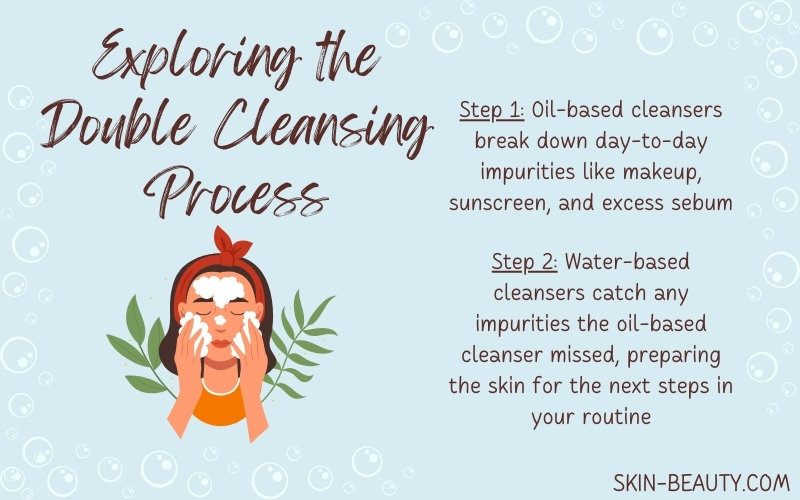 Exploring the Double Cleansing Process

Step 1: Oil-based cleansers break down day-to-day impurities like makeup, sunscreen, and excess sebum

Step 2: Water-based cleansers catch any impurities the oil-based cleanser missed, preparing the skin for the next steps in your routine

SKIN-BEAUTY.COM